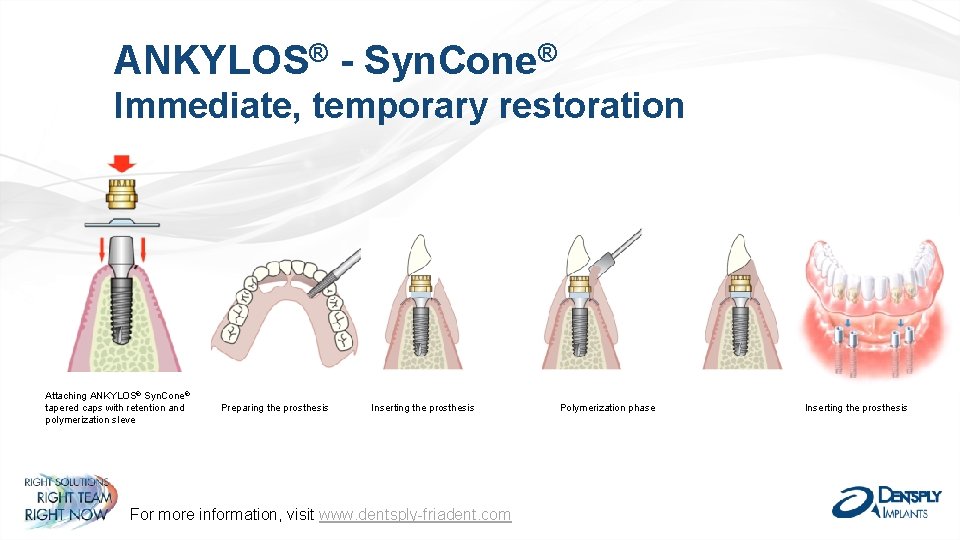 ANKYLOS® - SynCone®
Immediate, temporary restoration

Attaching ANKYLOS® SynCone® tapered caps with retention and polymerization sleve

Preparing the prosthesis

Inserting the prosthesis

Polymerization phase

Inserting the prosthesis

RIGHT SOLUTIONS
RIGHT TEAM
RIGHT NOW

For more information, visit www.dentsply-friadent.com

DENTSPLY
IMPLANTS